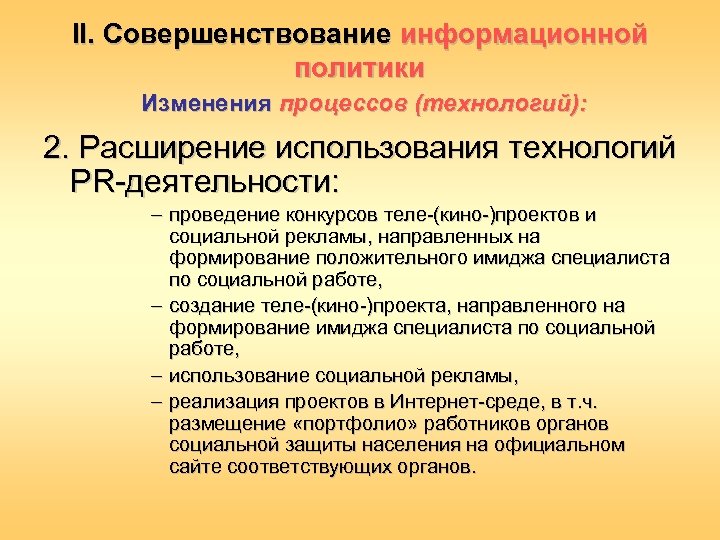 II. Совершенствование информационной политики

Изменения процессов (технологий):

2. Расширение использования технологий PR-деятельности:

– проведение конкурсов теле-(кино-)проектов и социальной рекламы, направленных на формирование положительного имиджа специалиста по социальной работе,

– создание теле-(кино-)проекта, направленного на формирование имиджа специалиста по социальной работе,

– использование социальной рекламы,

– реализация проектов в Интернет-среде, в т.ч. размещение «портфолио» работников органов социальной защиты населения на официальном сайте соответствующих органов.